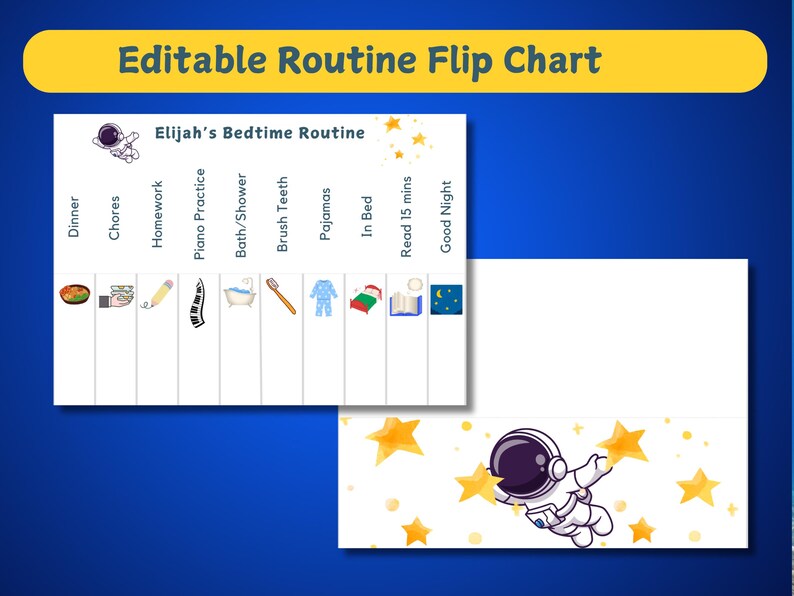 Editable Routine Flip Chart

Elijah's Bedtime Routine

Dinner
Chores
Homework
Piano Practice
Bath/Shower
Brush Teeth
Pajamas
In Bed
Read 15 mins
Good Night